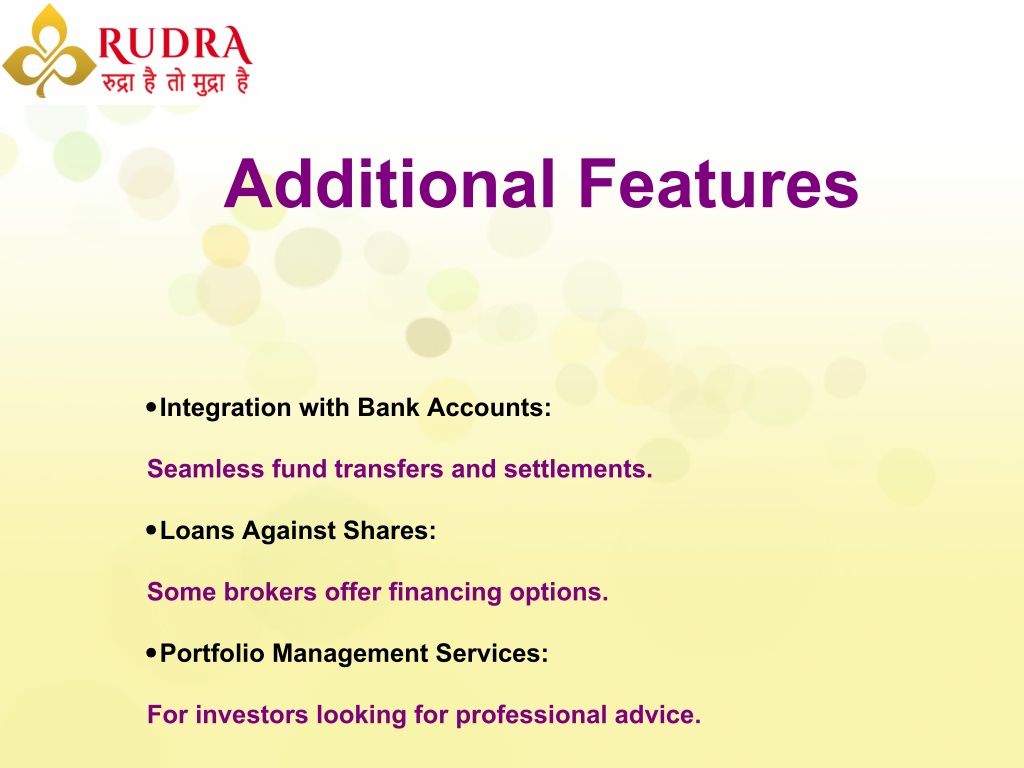 RUDRA
रुद्रा है तो मुद्रा है

Additional Features

• Integration with Bank Accounts:

Seamless fund transfers and settlements.

• Loans Against Shares:

Some brokers offer financing options.

• Portfolio Management Services:

For investors looking for professional advice.